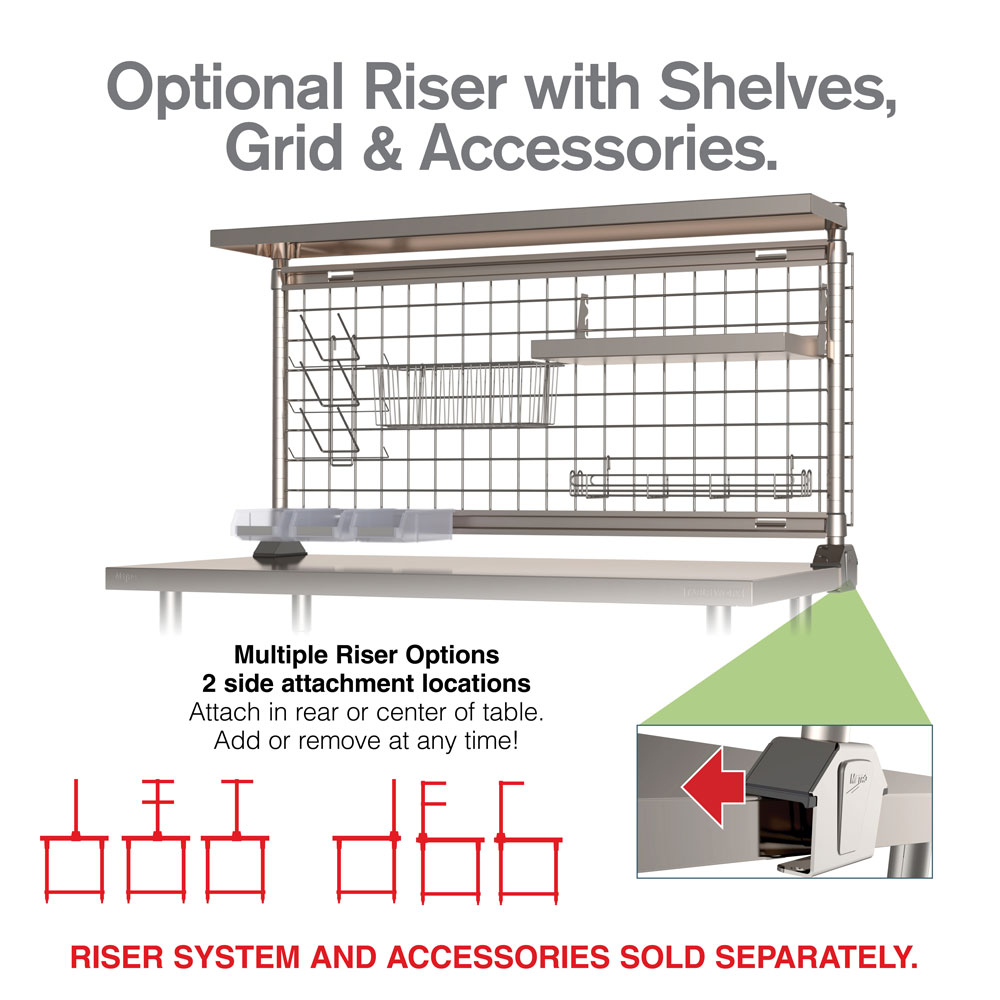 Optional Riser with Shelves, Grid & Accessories.

Multiple Riser Options
2 side attachment locations
Attach in rear or center of table.
Add or remove at any time!

RISER SYSTEM AND ACCESSORIES SOLD SEPARATELY.